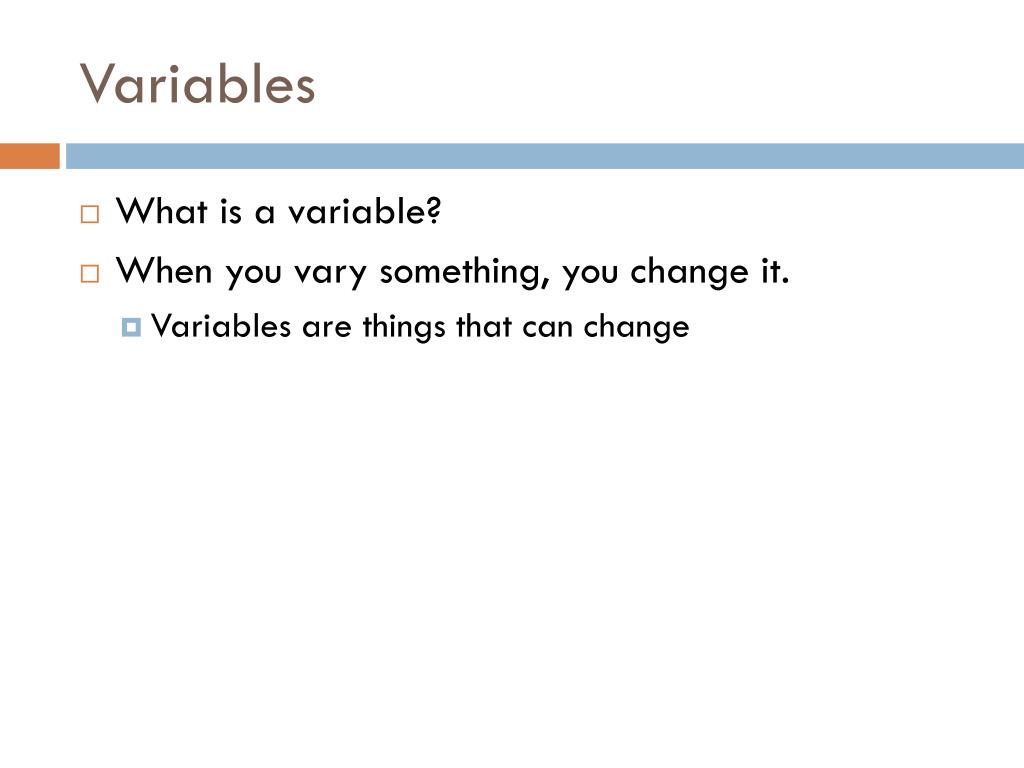 Variables

What is a variable?

When you vary something, you change it.

Variables are things that can change